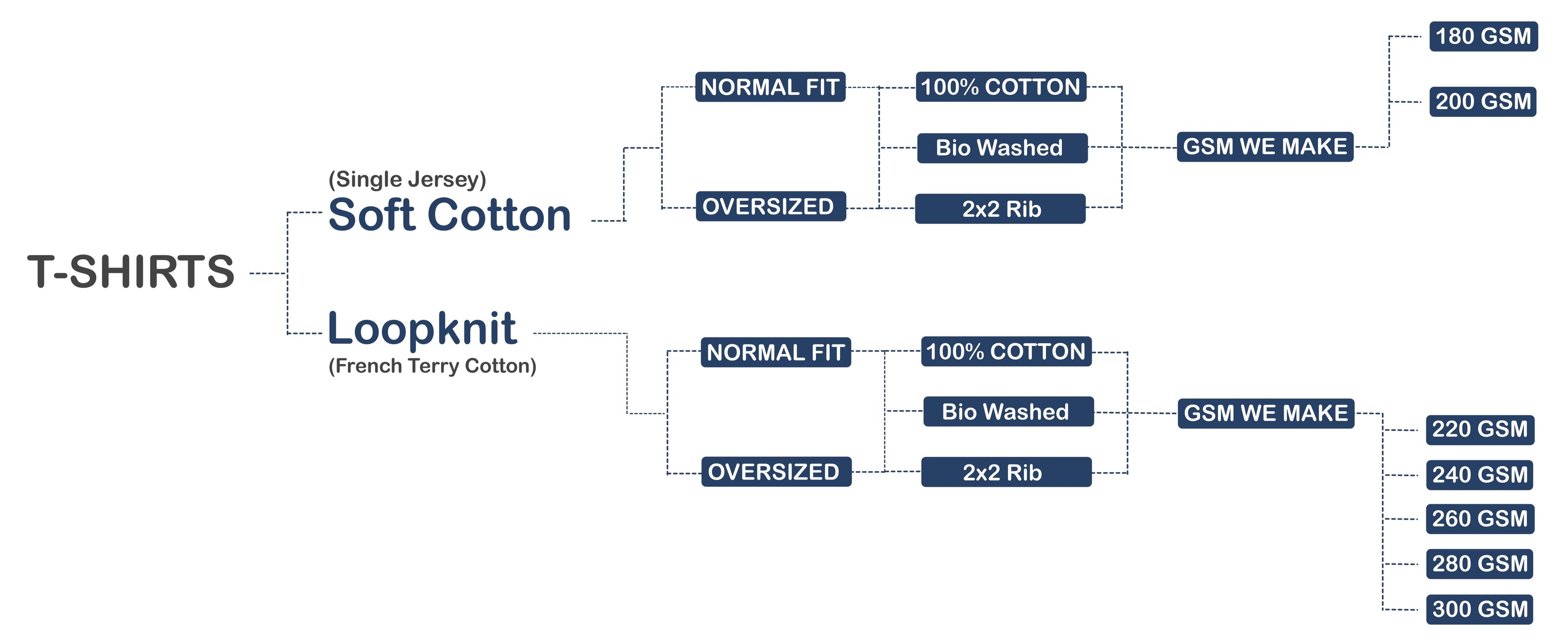 T-SHIRTS

(Single Jersey)
Soft Cotton

NORMAL FIT
OVERSIZED

100% COTTON
Bio Washed
2x2 Rib

GSM WE MAKE

180 GSM
200 GSM

Loopknit
(French Terry Cotton)

NORMAL FIT
OVERSIZED

100% COTTON
Bio Washed
2x2 Rib

GSM WE MAKE

220 GSM
240 GSM
260 GSM
280 GSM
300 GSM